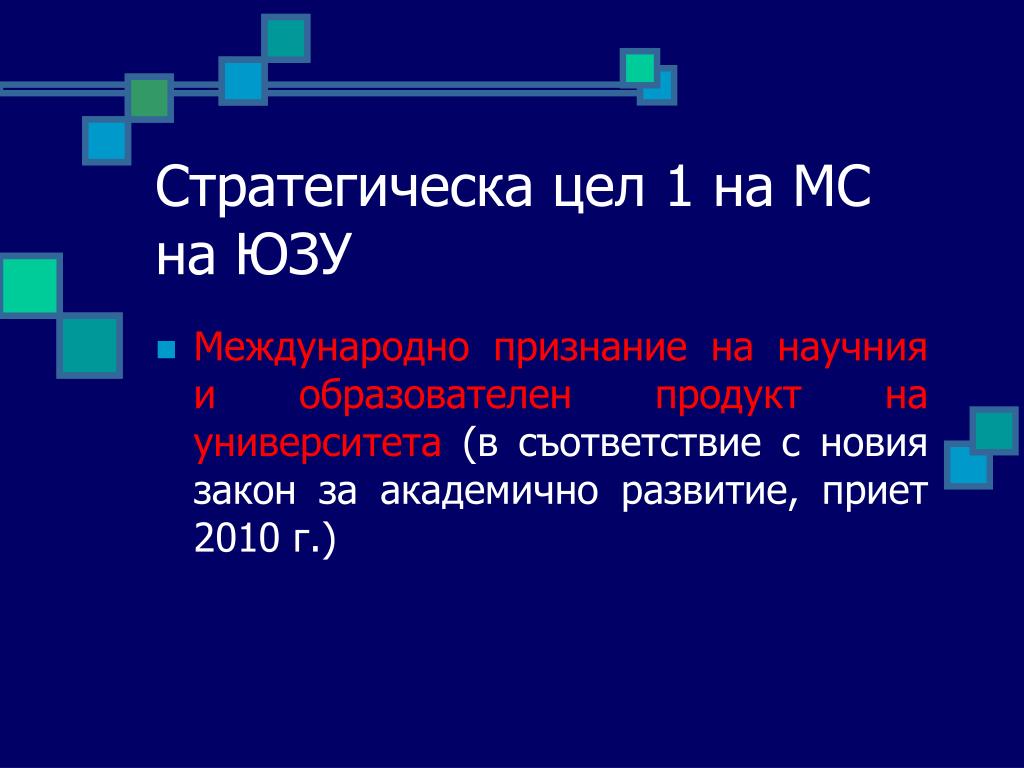 Стратегическа цел 1 на МС на ЮЗУ

Международно признание на научния и образователен продукт на университета (в съответствие с новия закон за академично развитие, приет 2010 г.)